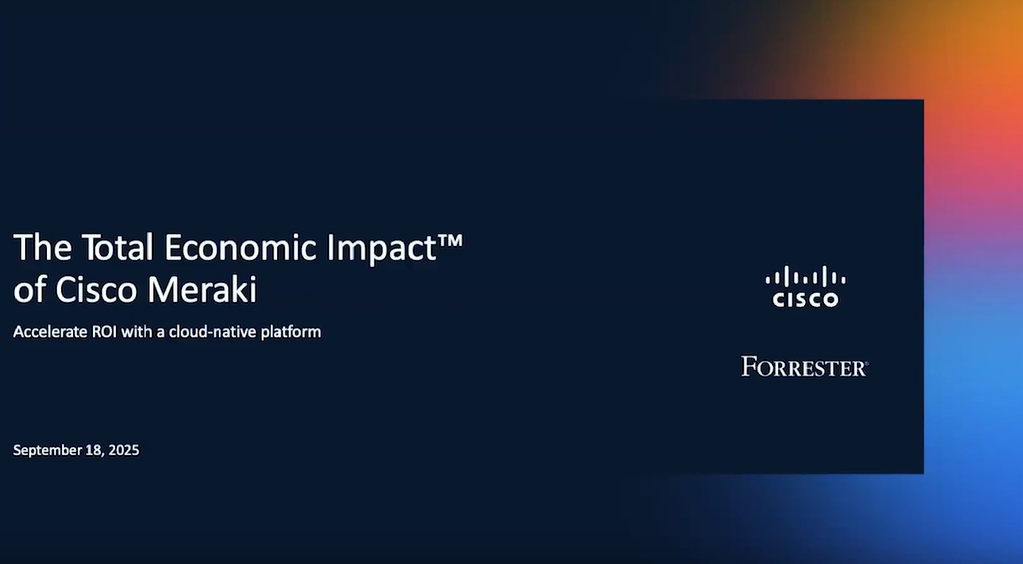 The Total Economic Impact™ of Cisco Meraki

Accelerate ROI with a cloud-native platform

September 18, 2025

CISCO

FORRESTER®